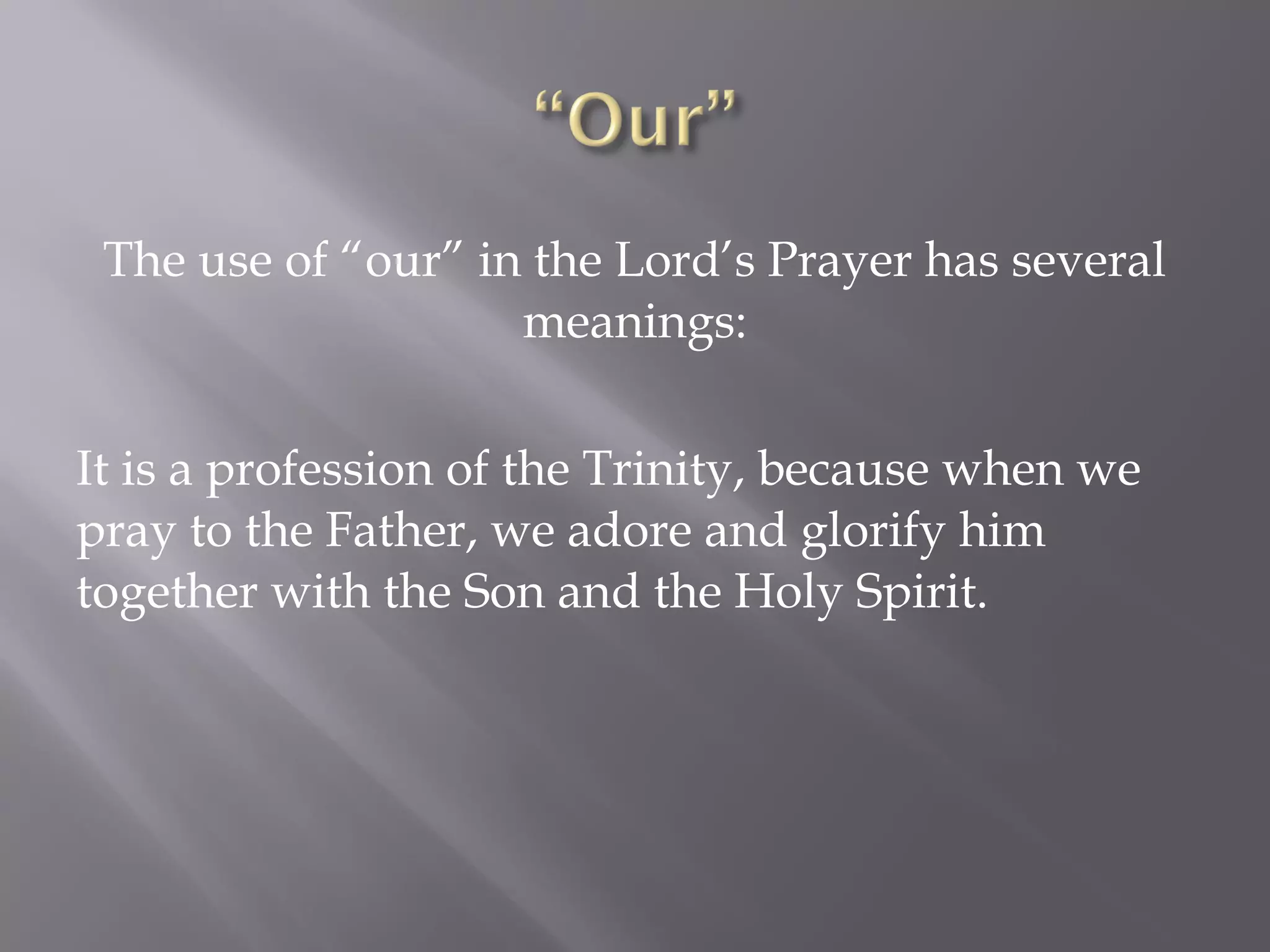 “Our”

The use of “our” in the Lord’s Prayer has several meanings:

It is a profession of the Trinity, because when we pray to the Father, we adore and glorify him together with the Son and the Holy Spirit.